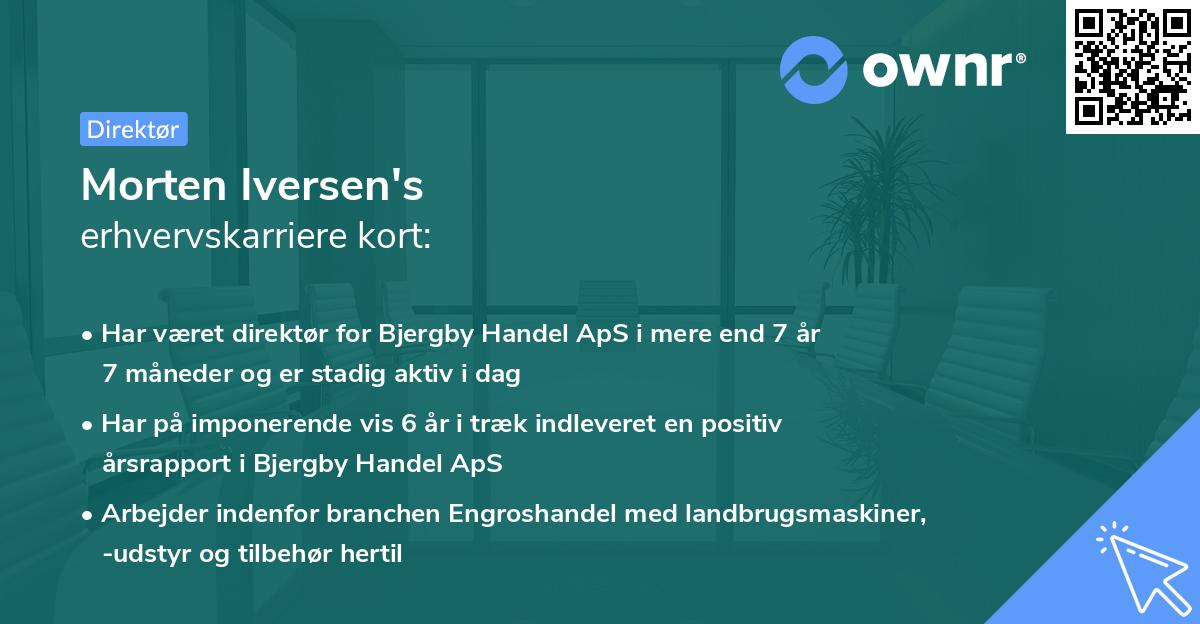 ownr®

Direktør

Morten Iversen's
erhvervskarriere kort:

• Har været direktør for Bjergby Handel ApS i mere end 7 år 7 måneder og er stadig aktiv i dag

• Har på imponerende vis 6 år i træk indleveret en positiv årsrapport i Bjergby Handel ApS

• Arbejder indenfor branchen Engroshandel med landbrugsmaskiner, -udstyr og tilbehør hertil